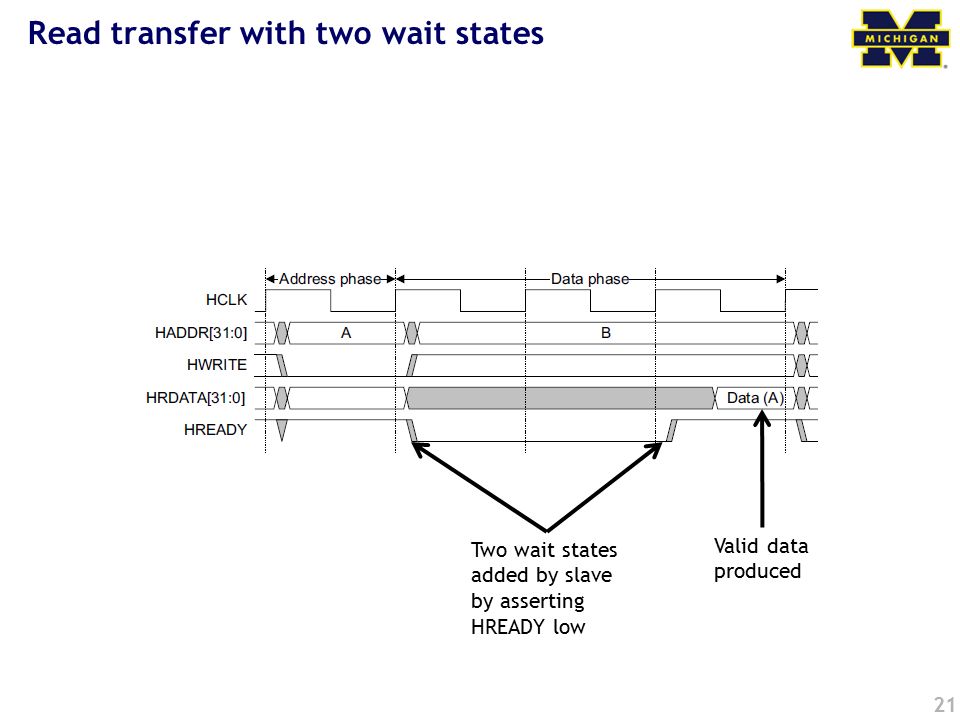 Read transfer with two wait states

MICHIGAN

Address phase
Data phase
HCLK
HADDR[31:0]
A
B
HWRITE
HRDATA[31:0]
Data (A)
HREADY

Two wait states added by slave by asserting HREADY low

Valid data produced

21